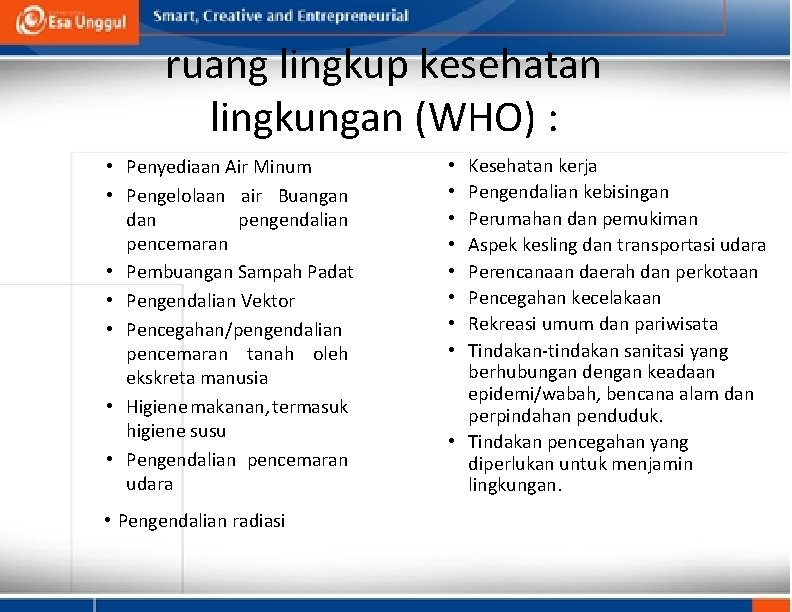 Esa Unggul

Smart, Creative and Entrepreneurial

ruang lingkup kesehatan lingkungan (WHO) :

• Penyediaan Air Minum
• Pengelolaan air Buangan dan pengendalian pencemaran
• Pembuangan Sampah Padat
• Pengendalian Vektor
• Pencegahan/pengendalian pencemaran tanah oleh ekskreta manusia
• Higiene makanan, termasuk higiene susu
• Pengendalian pencemaran udara
• Pengendalian radiasi

• Kesehatan kerja
• Pengendalian kebisingan
• Perumahan dan pemukiman
• Aspek kesling dan transportasi udara
• Perencanaan daerah dan perkotaan
• Pencegahan kecelakaan
• Rekreasi umum dan pariwisata
• Tindakan-tindakan sanitasi yang berhubungan dengan keadaan epidemi/wabah, bencana alam dan perpindahan penduduk.
• Tindakan pencegahan yang diperlukan untuk menjamin lingkungan.